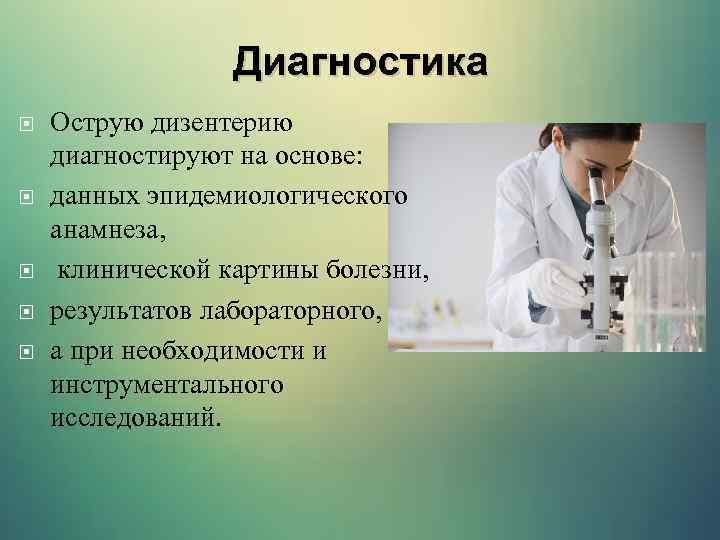 Диагностика

Острую дизентерию диагностируют на основе:

данных эпидемиологического анамнеза,

клинической картины болезни,

результатов лабораторного,

а при необходимости и инструментального исследований.